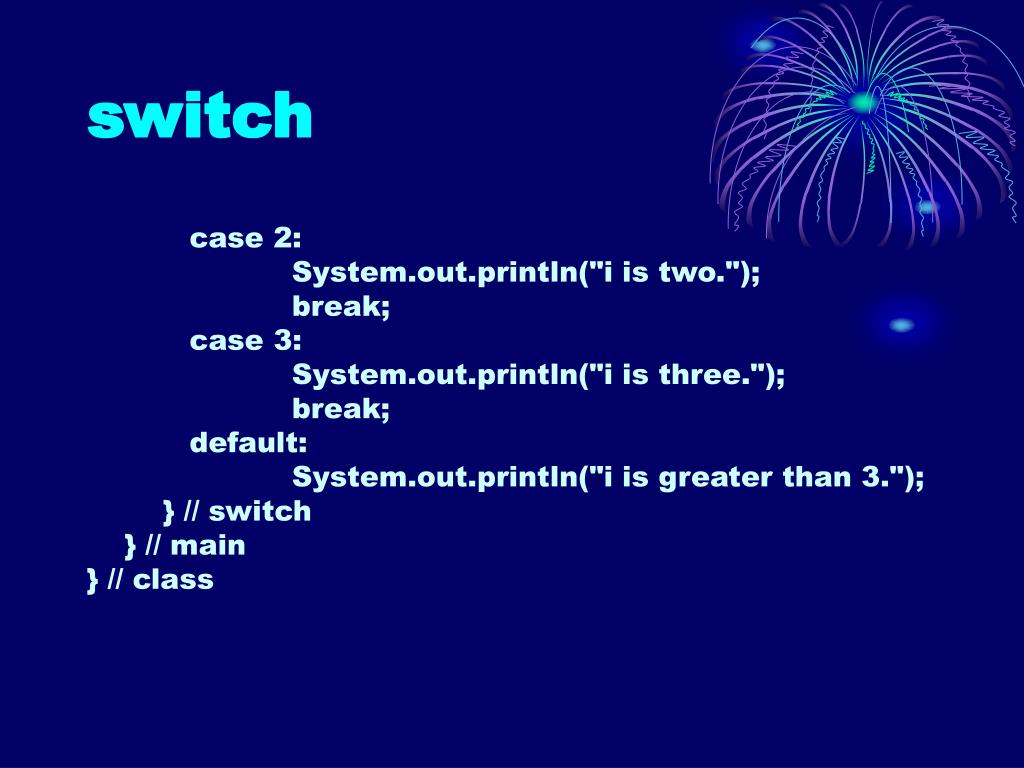 switch

case 2:
System.out.println("i is two.");
break;
case 3:
System.out.println("i is three.");
break;
default:
System.out.println("i is greater than 3.");
} // switch
} // main
} // class